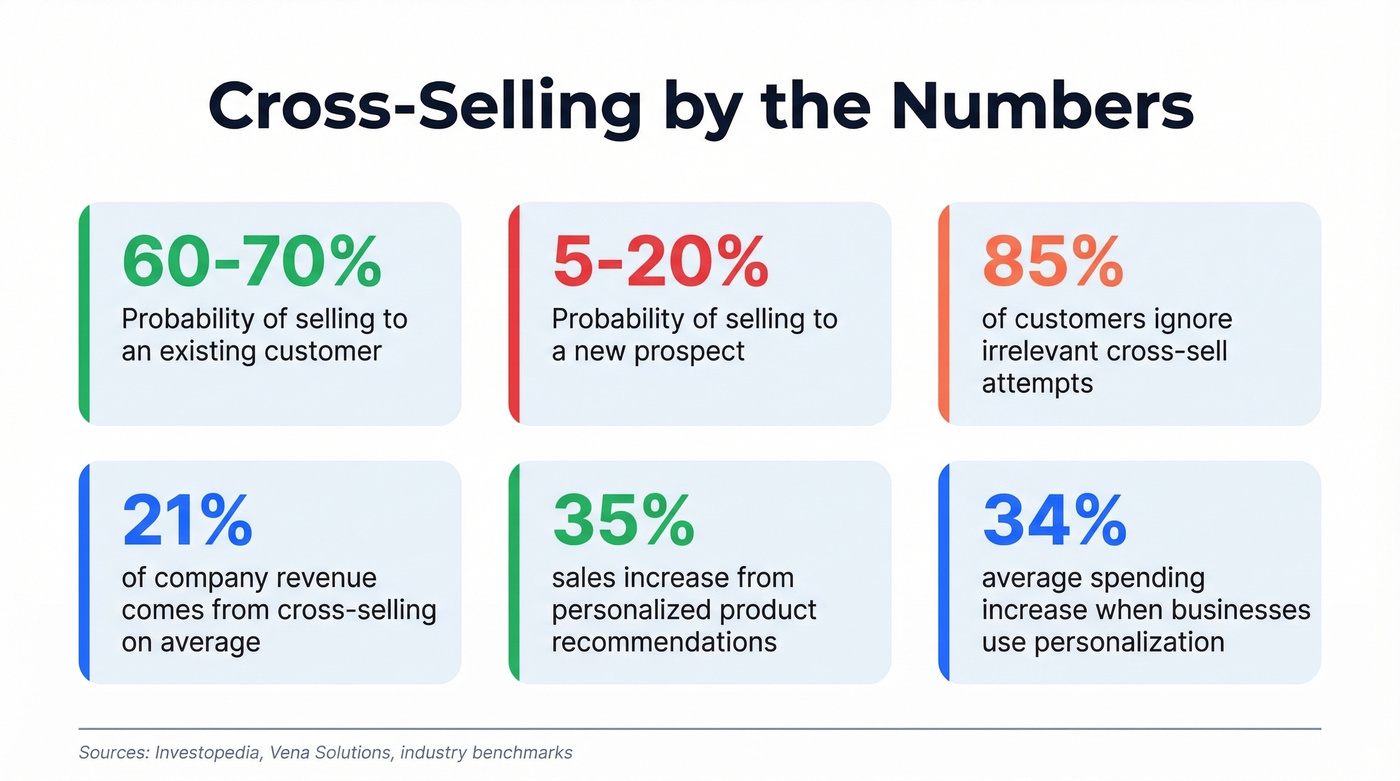 Cross-Selling by the Numbers

60-70%
Probability of selling to an existing customer

5-20%
Probability of selling to a new prospect

85%
of customers ignore irrelevant cross-sell attempts

21%
of company revenue comes from cross-selling on average

35%
sales increase from personalized product recommendations

34%
average spending increase when businesses use personalization

Sources: Investopedia, Vena Solutions, industry benchmarks